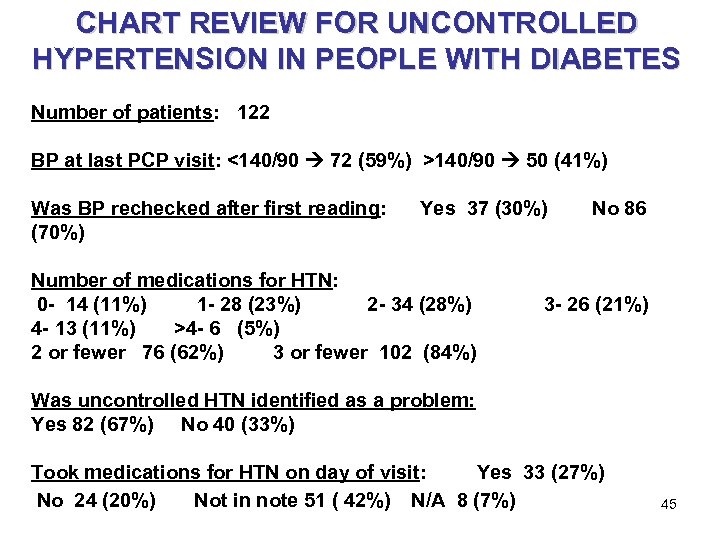 CHART REVIEW FOR UNCONTROLLED HYPERTENSION IN PEOPLE WITH DIABETES

Number of patients: 122

BP at last PCP visit: <140/90 → 72 (59%) >140/90 → 50 (41%)

Was BP rechecked after first reading: Yes 37 (30%) No 86 (70%)

Number of medications for HTN:
0- 14 (11%) 1- 28 (23%) 2- 34 (28%) 3- 26 (21%)
4- 13 (11%) >4- 6 (5%)
2 or fewer 76 (62%) 3 or fewer 102 (84%)

Was uncontrolled HTN identified as a problem:
Yes 82 (67%) No 40 (33%)

Took medications for HTN on day of visit: Yes 33 (27%)
No 24 (20%) Not in note 51 ( 42%) N/A 8 (7%)

45